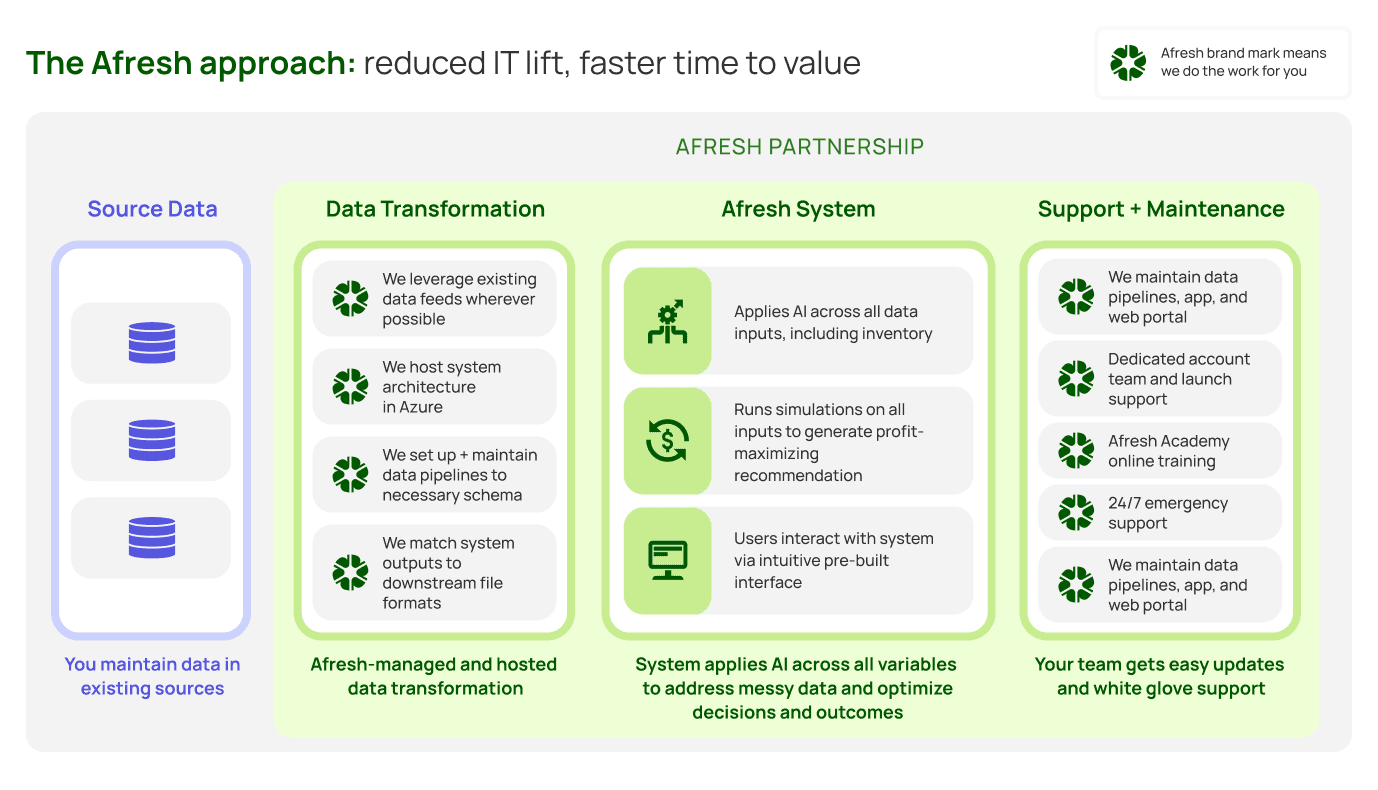 The Afresh approach: reduced IT lift, faster time to value

Afresh brand mark means we do the work for you

AFRESH PARTNERSHIP

Source Data

You maintain data in existing sources

Data Transformation

We leverage existing data feeds wherever possible

We host system architecture in Azure

We set up + maintain data pipelines to necessary schema

We match system outputs to downstream file formats

Afresh-managed and hosted data transformation

Afresh System

Applies AI across all data inputs, including inventory

Runs simulations on all inputs to generate profit-maximizing recommendation

Users interact with system via intuitive pre-built interface

System applies AI across all variables to address messy data and optimize decisions and outcomes

Support + Maintenance

We maintain data pipelines, app, and web portal

Dedicated account team and launch support

Afresh Academy online training

24/7 emergency support

We maintain data pipelines, app, and web portal

Your team gets easy updates and white glove support